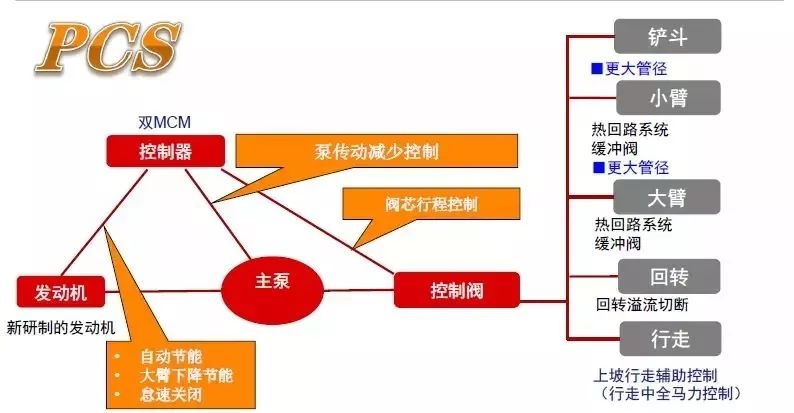 PCS

双MCM

控制器

泵传动减少控制

阀芯行程控制

发动机

新研制的发动机

主泵

控制阀

• 自动节能
• 大臂下降节能
• 怠速关闭

铲斗

■更大管径

小臂

热回路系统
缓冲阀

■更大管径

大臂

热回路系统
缓冲阀

回转

回转溢流切断

行走

上坡行走辅助控制
（行走中全马力控制）